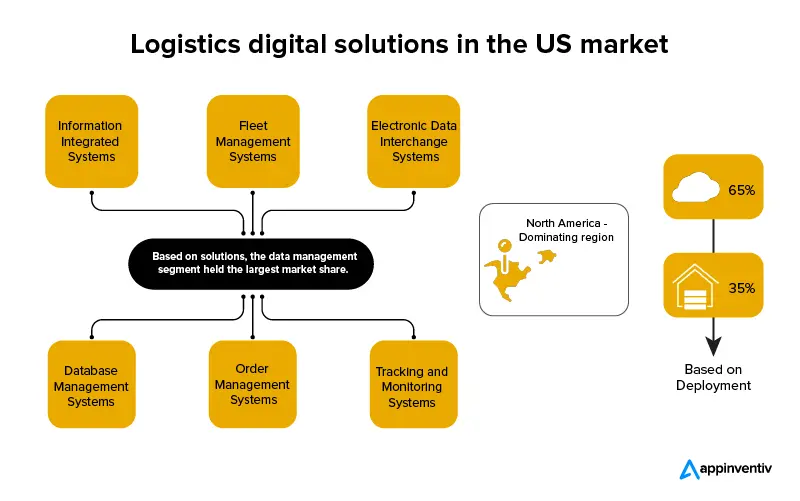 Logistics digital solutions in the US market

Information Integrated Systems

Fleet Management Systems

Electronic Data Interchange Systems

Based on solutions, the data management segment held the largest market share.

Database Management Systems

Order Management Systems

Tracking and Monitoring Systems

North America - Dominating region

65%

35%

Based on Deployment

appinventiv